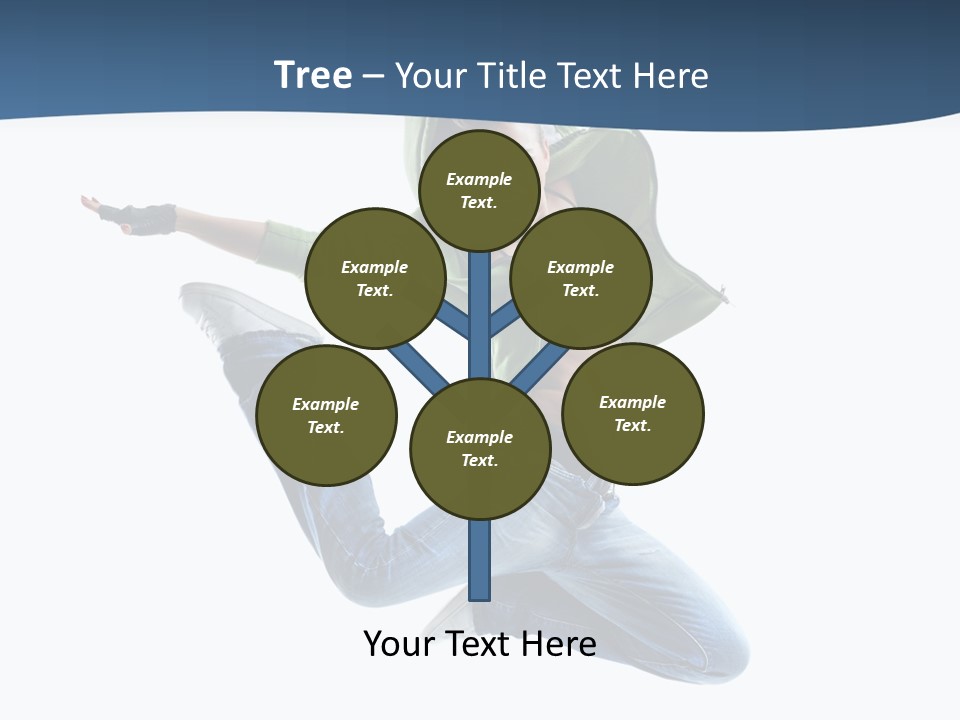 Tree – Your Title Text Here

Example Text.

Example Text.

Example Text.

Example Text.

Example Text.

Example Text.

Your Text Here